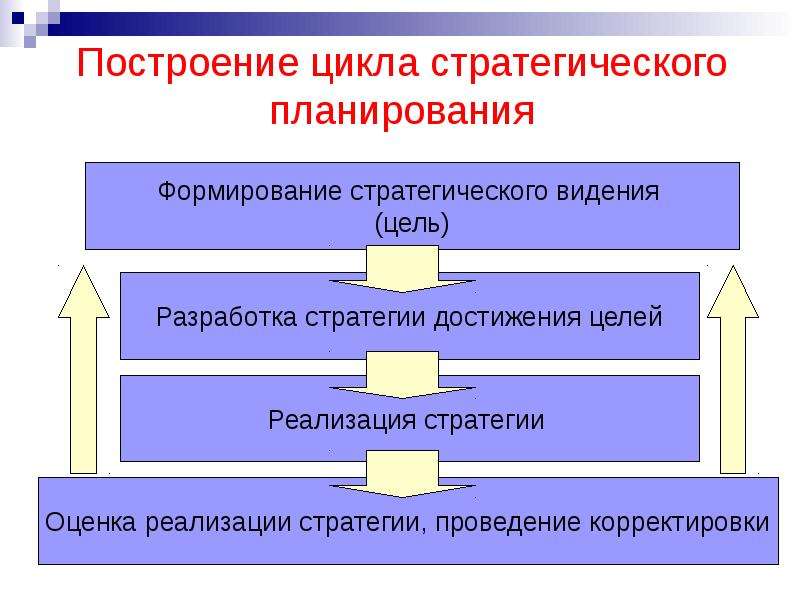 Построение цикла стратегического планирования

Формирование стратегического видения (цель)

Разработка стратегии достижения целей

Реализация стратегии

Оценка реализации стратегии, проведение корректировки